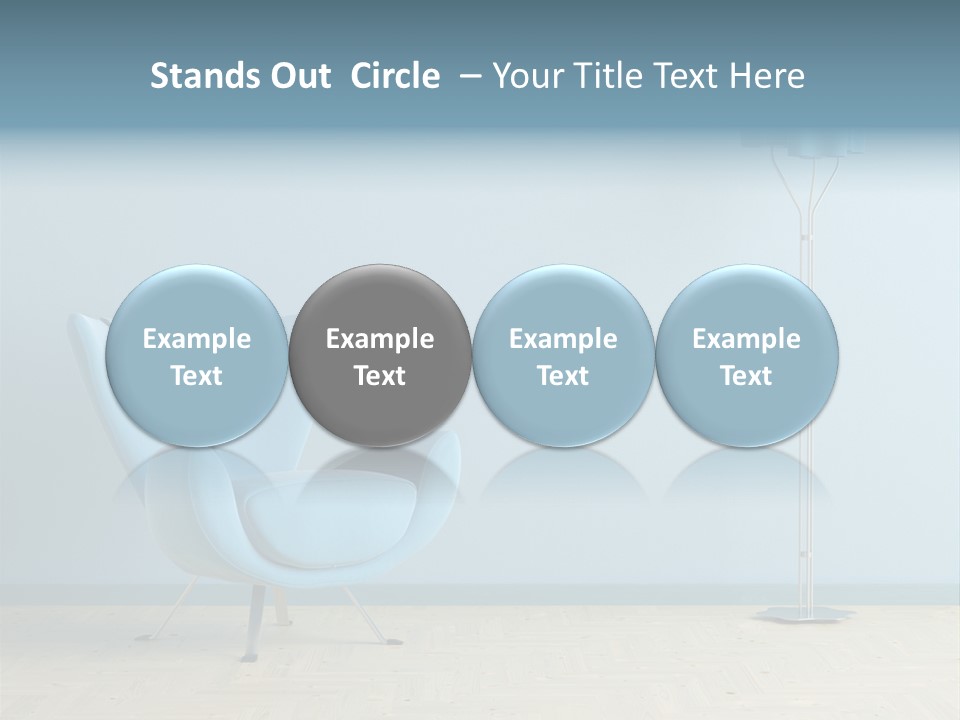 Stands Out Circle – Your Title Text Here

Example Text

Example Text

Example Text

Example Text